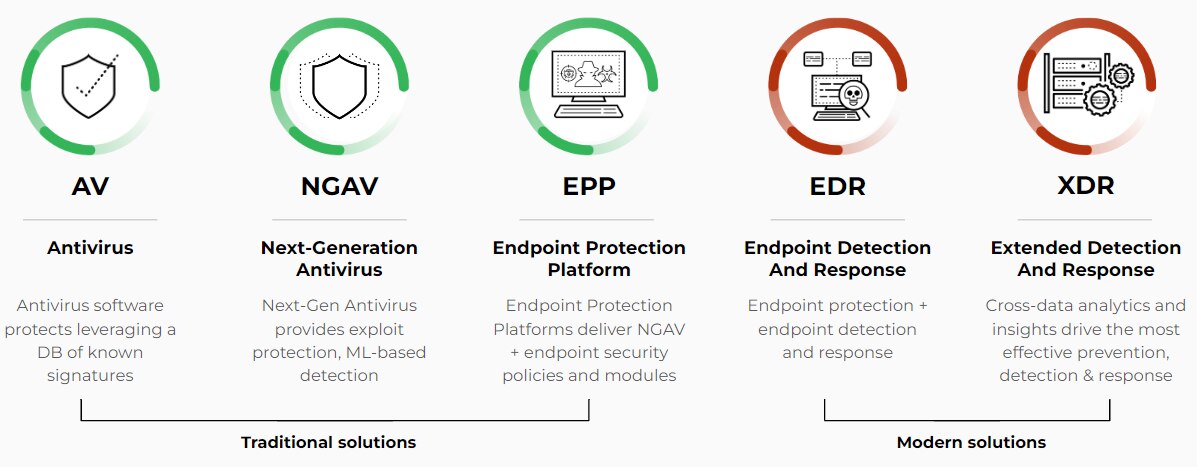 AV

Antivirus

Antivirus software protects leveraging a DB of known signatures

NGAV

Next-Generation Antivirus

Next-Gen Antivirus provides exploit protection, ML-based detection

EPP

Endpoint Protection Platform

Endpoint Protection Platforms deliver NGAV + endpoint security policies and modules

EDR

Endpoint Detection And Response

Endpoint protection + endpoint detection and response

XDR

Extended Detection And Response

Cross-data analytics and insights drive the most effective prevention, detection & response

Traditional solutions

Modern solutions